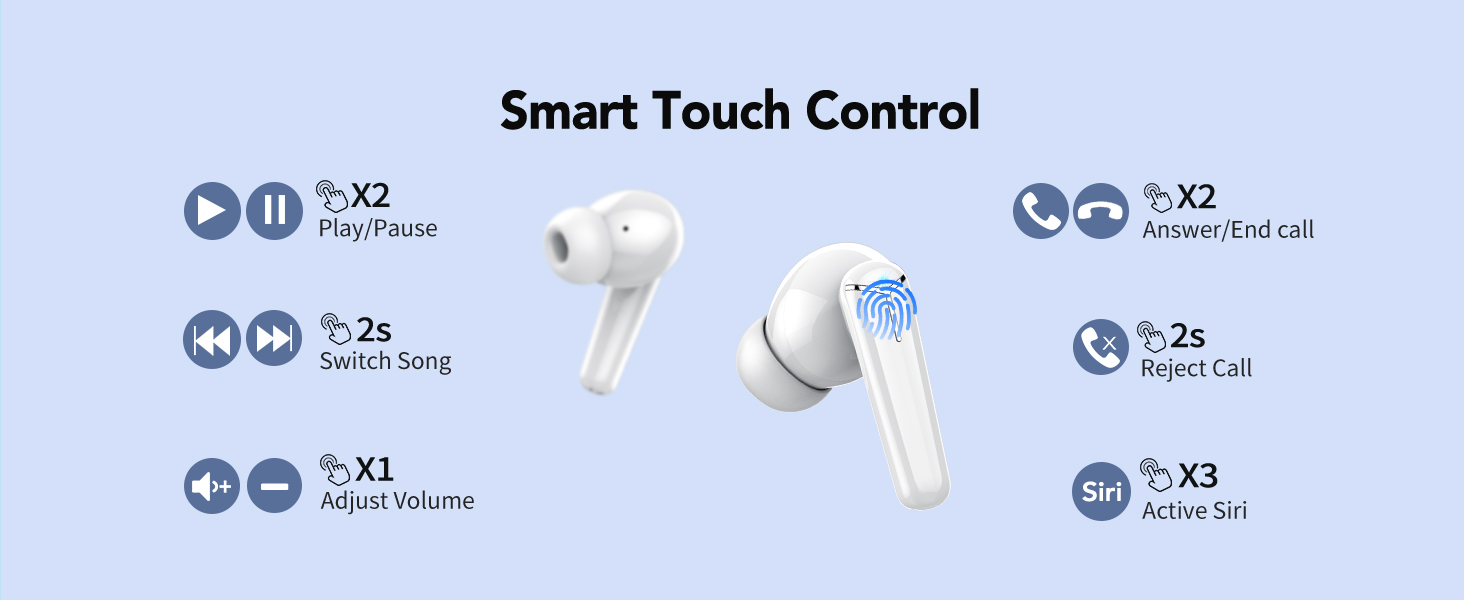 Smart Touch Control

X2
Play/Pause

2s
Switch Song

X1
Adjust Volume

X2
Answer/End call

2s
Reject Call

Siri X3
Active Siri